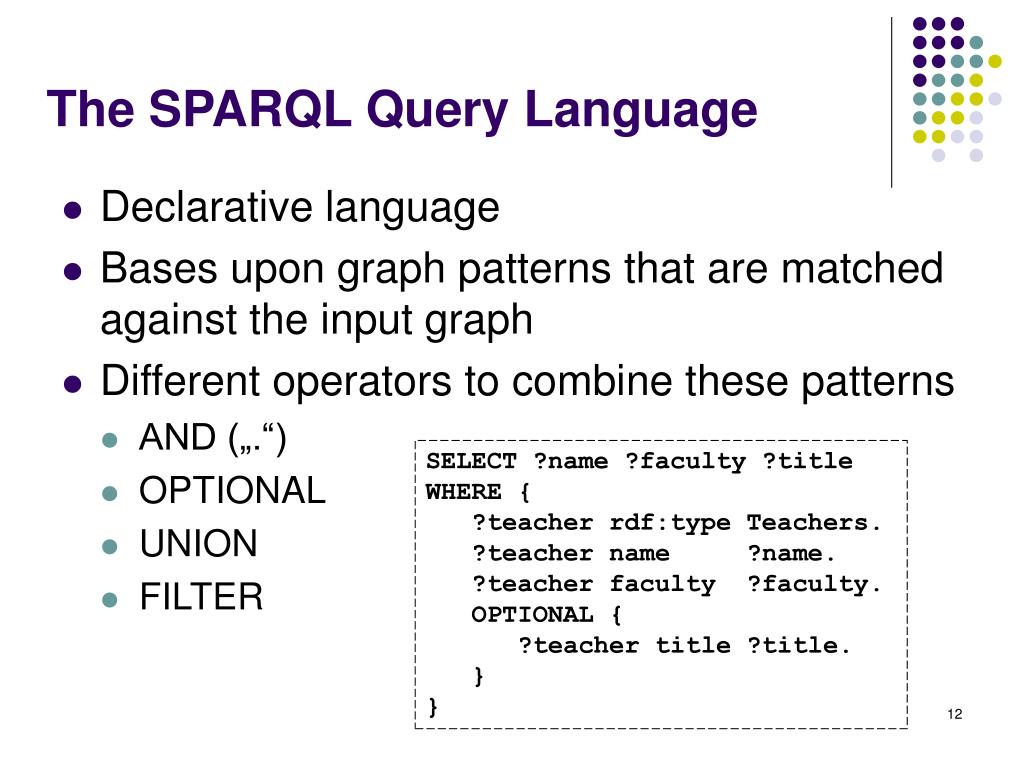 The SPARQL Query Language

- Declarative language
- Bases upon graph patterns that are matched against the input graph
- Different operators to combine these patterns
  - AND („.“)
  - OPTIONAL
  - UNION
  - FILTER

SELECT ?name ?faculty ?title
WHERE {
 ?teacher rdf:type Teachers.
 ?teacher name ?name.
 ?teacher faculty ?faculty.
 OPTIONAL {
 ?teacher title ?title.
 }
}

12